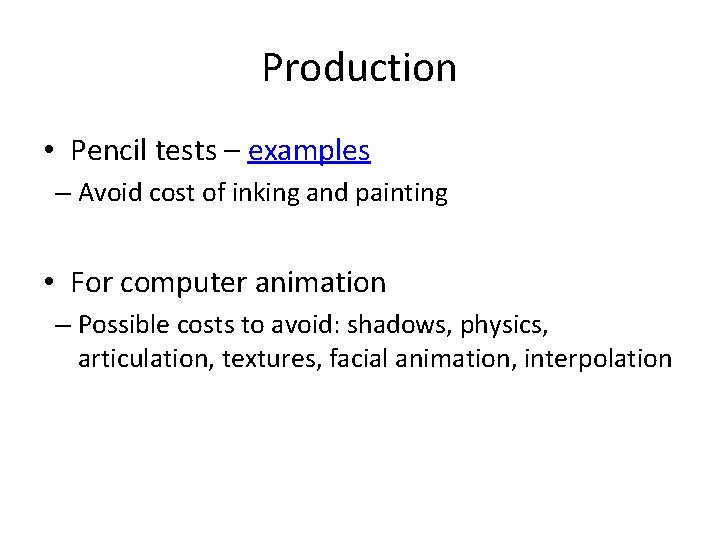 Production

• Pencil tests – examples
– Avoid cost of inking and painting

• For computer animation
– Possible costs to avoid: shadows, physics, articulation, textures, facial animation, interpolation